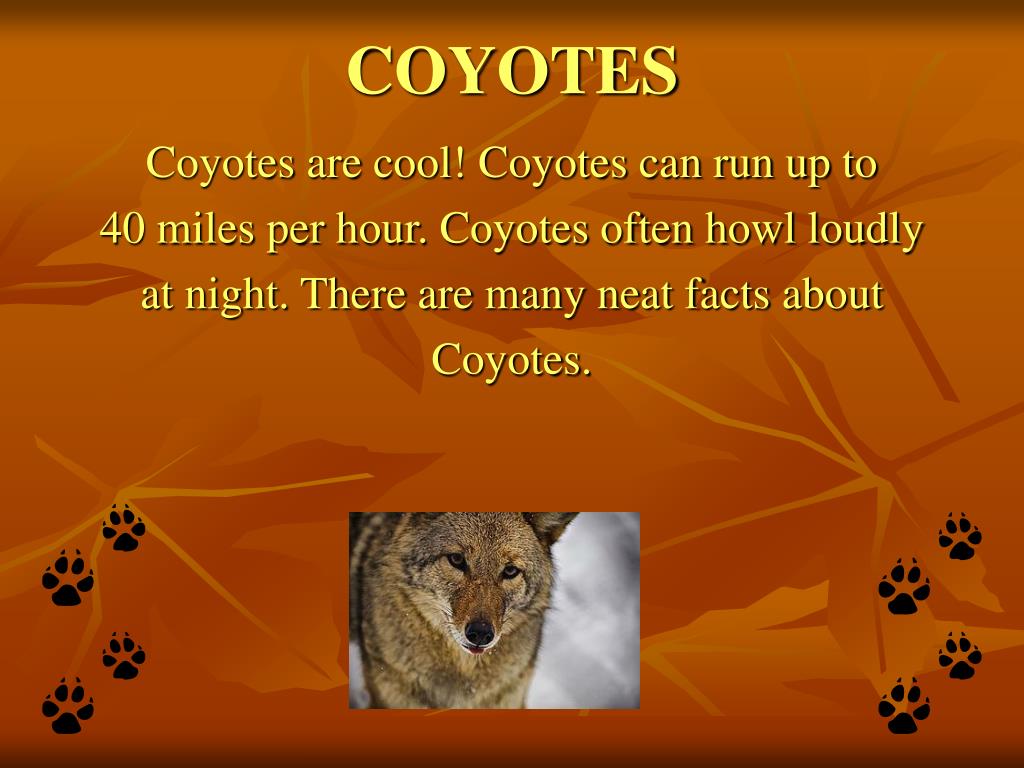 COYOTES

Coyotes are cool! Coyotes can run up to 40 miles per hour. Coyotes often howl loudly at night. There are many neat facts about Coyotes.